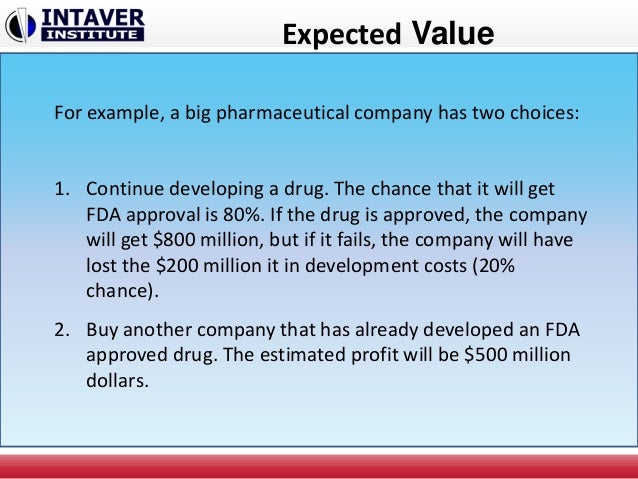 INTAVER INSTITUTE

Expected Value

For example, a big pharmaceutical company has two choices:

1. Continue developing a drug. The chance that it will get FDA approval is 80%. If the drug is approved, the company will get \$800 million, but if it fails, the company will have lost the \$200 million it in development costs (20% chance).

2. Buy another company that has already developed an FDA approved drug. The estimated profit will be \$500 million dollars.